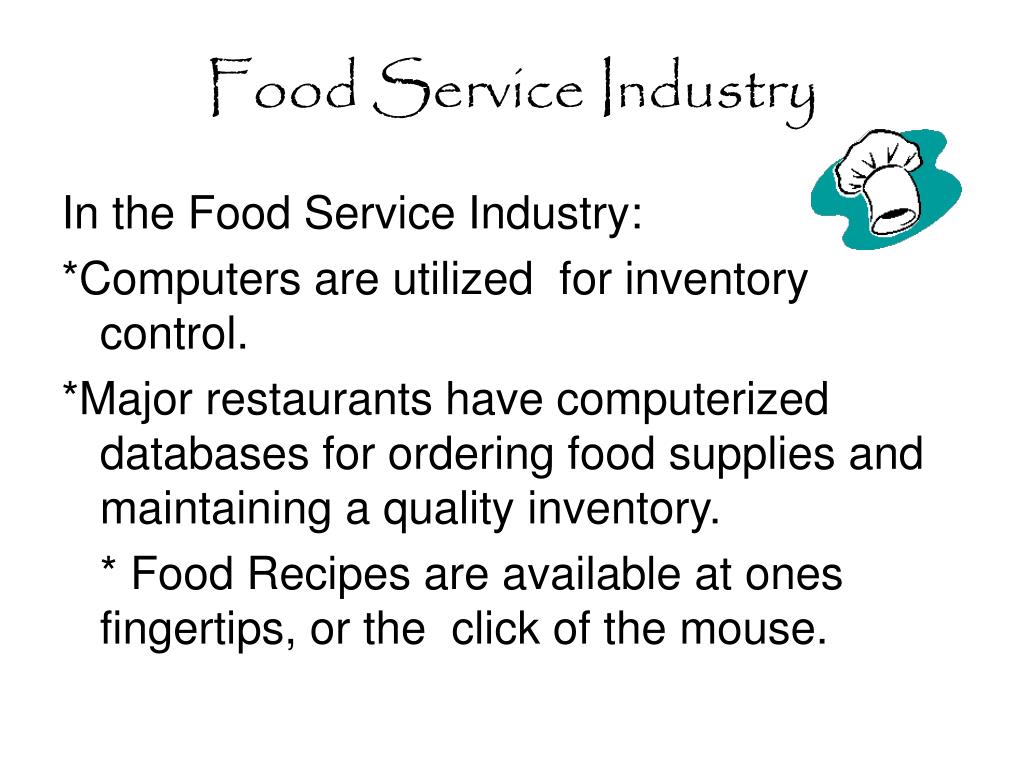 Food Service Industry

In the Food Service Industry:

*Computers are utilized for inventory control.

*Major restaurants have computerized databases for ordering food supplies and maintaining a quality inventory.

* Food Recipes are available at ones fingertips, or the click of the mouse.